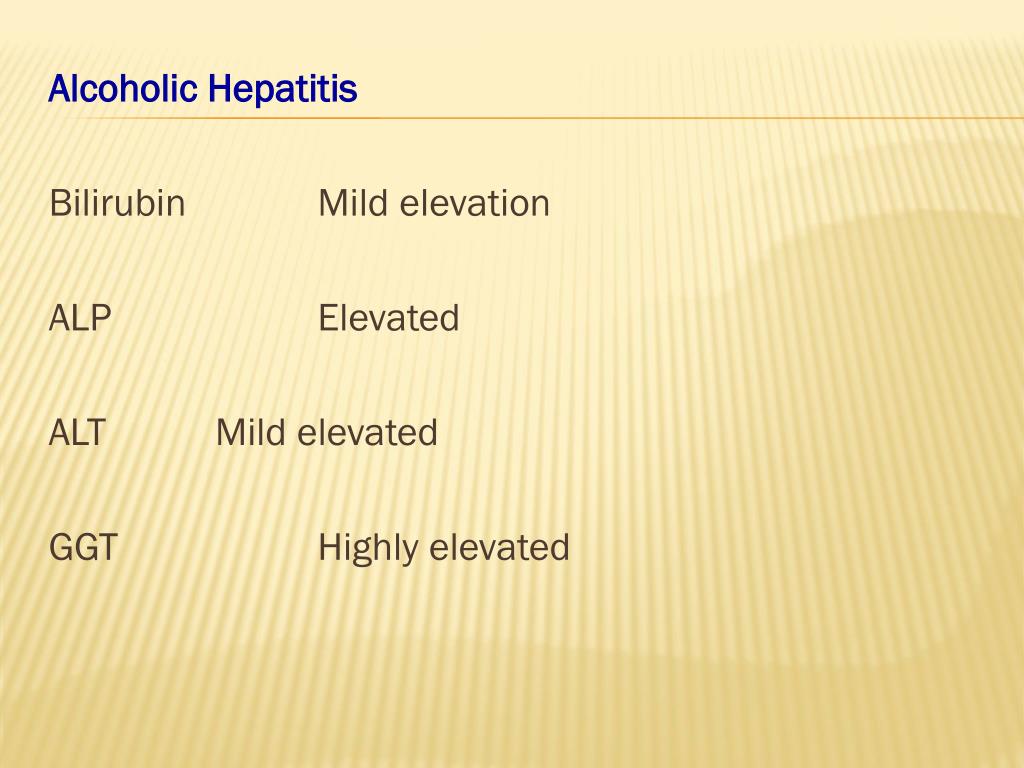 Alcoholic Hepatitis

Bilirubin Mild elevation

ALP Elevated

ALT Mild elevated

GGT Highly elevated